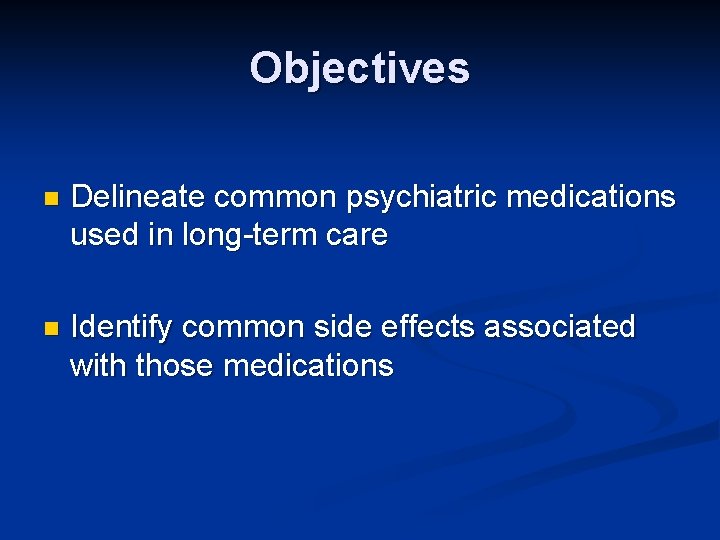 Objectives

• Delineate common psychiatric medications used in long-term care

• Identify common side effects associated with those medications